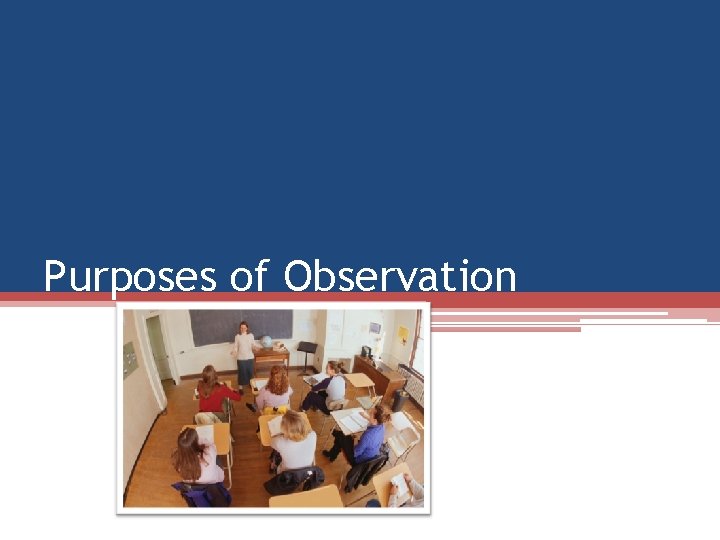 Purposes of Observation